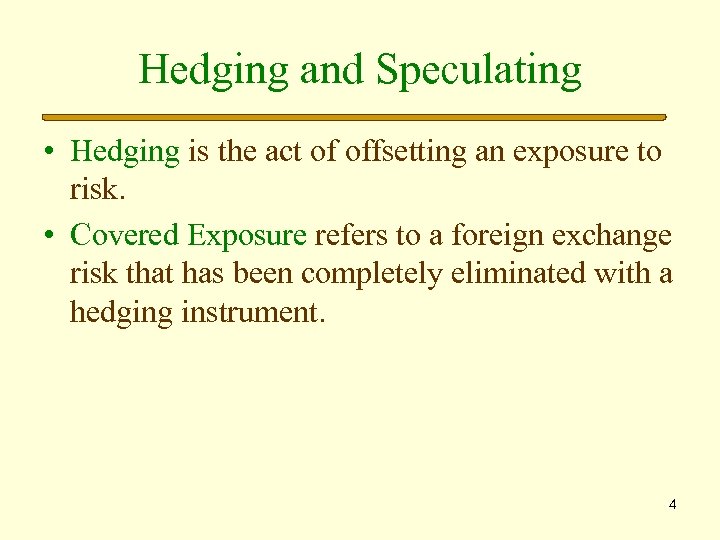 Hedging and Speculating

• Hedging is the act of offsetting an exposure to risk.

• Covered Exposure refers to a foreign exchange risk that has been completely eliminated with a hedging instrument.

4